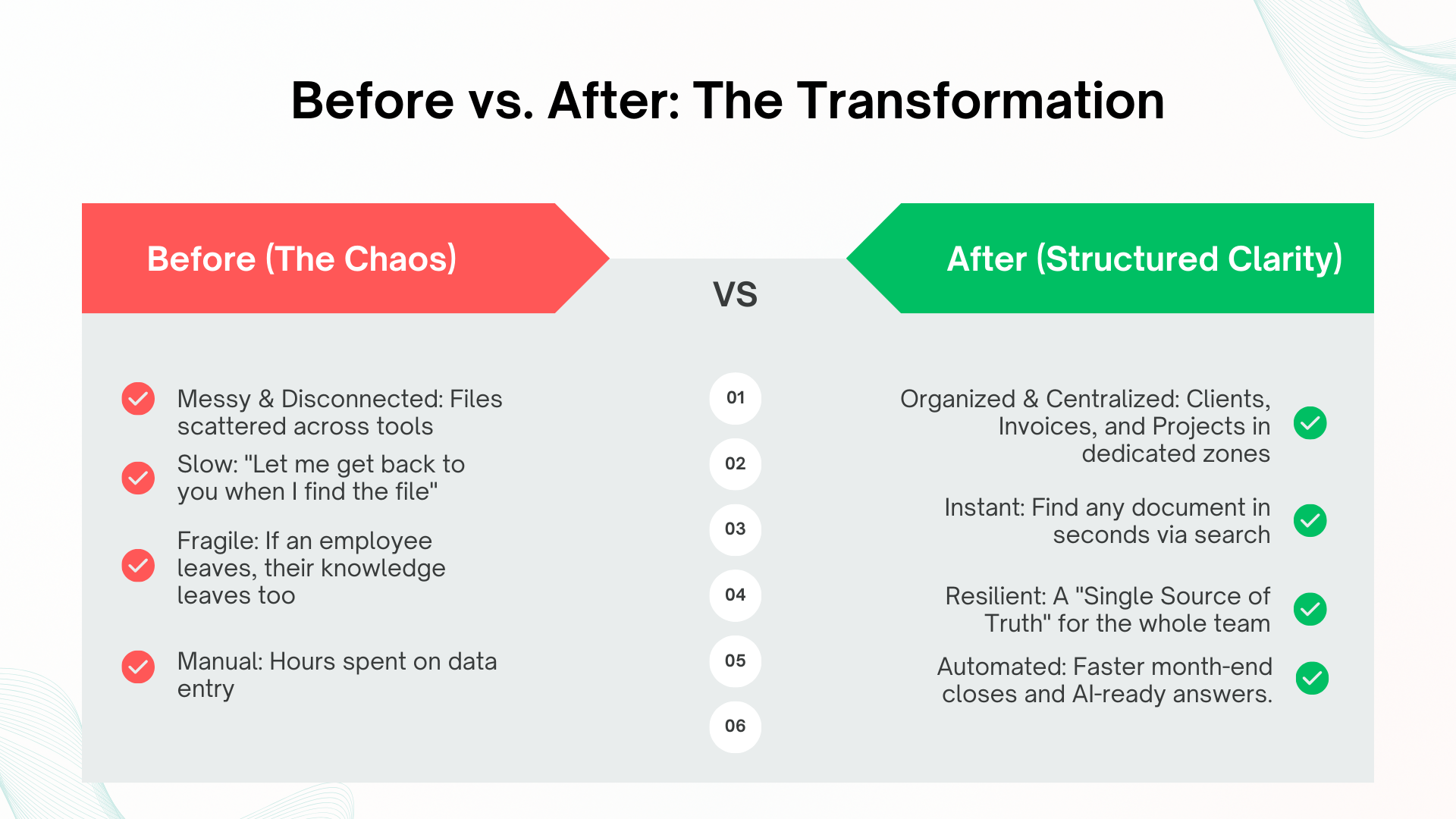 Before vs. After: The Transformation

Before (The Chaos)

VS

After (Structured Clarity)

Messy & Disconnected: Files scattered across tools

Slow: "Let me get back to you when I find the file"

Fragile: If an employee leaves, their knowledge leaves too

Manual: Hours spent on data entry

01

02

03

04

05

06

Organized & Centralized: Clients, Invoices, and Projects in dedicated zones

Instant: Find any document in seconds via search

Resilient: A "Single Source of Truth" for the whole team

Automated: Faster month-end closes and AI-ready answers.